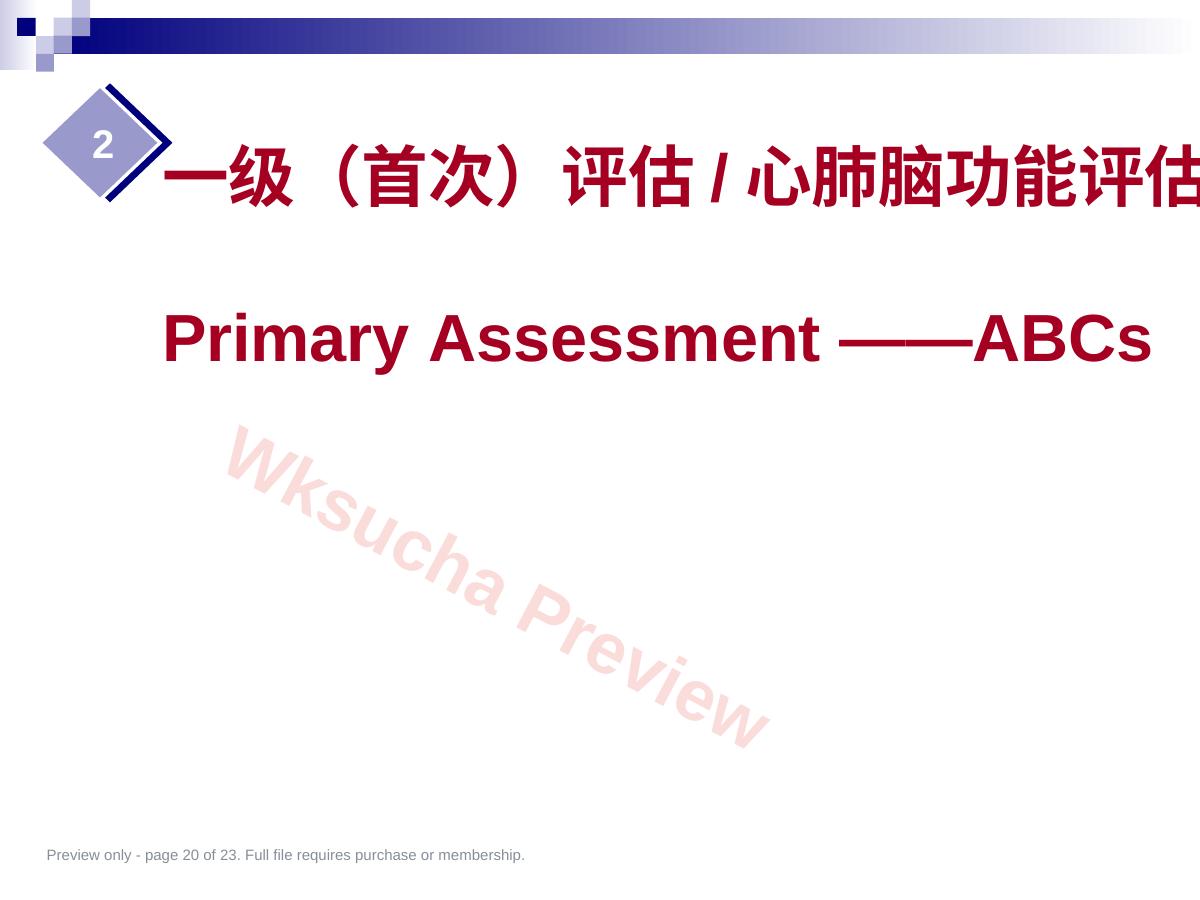 2

一级（首次）评估 / 心肺脑功能评估

Primary Assessment ——ABCs

Wksucha Preview

Preview only - page 20 of 23. Full file requires purchase or membership.